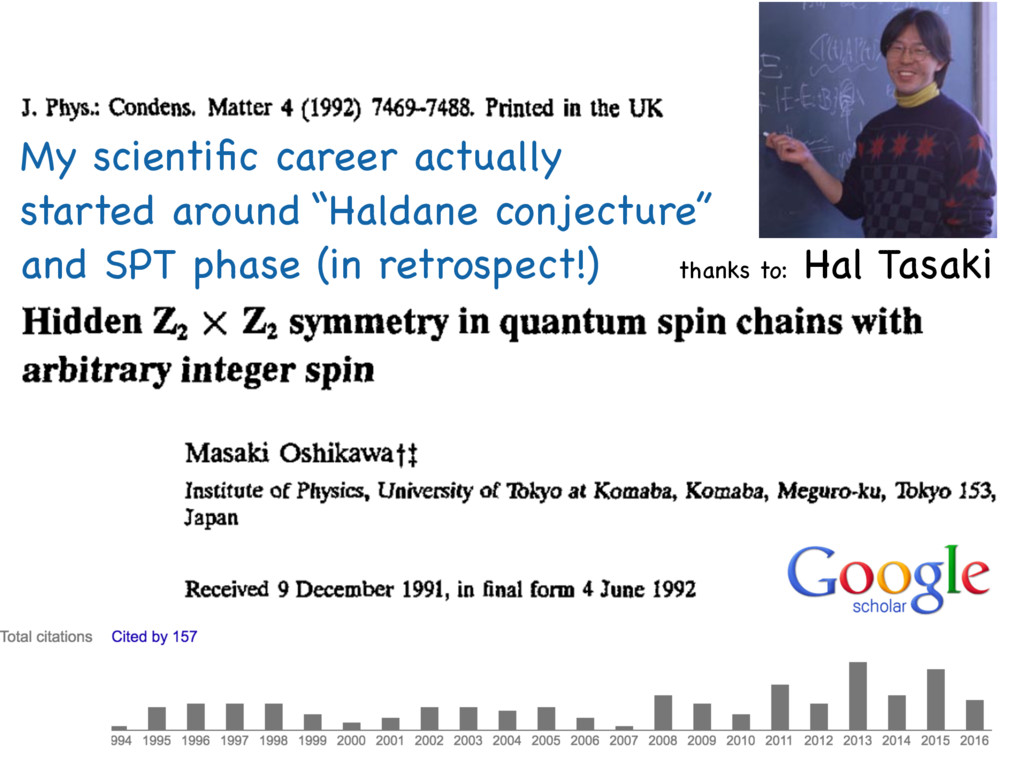 J. Phys.: Condens. Matter 4 (1992) 7469–7488. Printed in the UK

My scientific career actually started around "Haldane conjecture" and SPT phase (in retrospect!)

thanks to: Hal Tasaki

Hidden $Z_2 \times Z_2$ symmetry in quantum spin chains with arbitrary integer spin

Masaki Oshikawa†‡

Institute of Physics, University of Tokyo at Komaba, Komaba, Meguro-ku, Tokyo 153, Japan

Received 9 December 1991, in final form 4 June 1992

Google scholar

Total citations Cited by 157

994 1995 1996 1997 1998 1999 2000 2001 2002 2003 2004 2005 2006 2007 2008 2009 2010 2011 2012 2013 2014 2015 2016